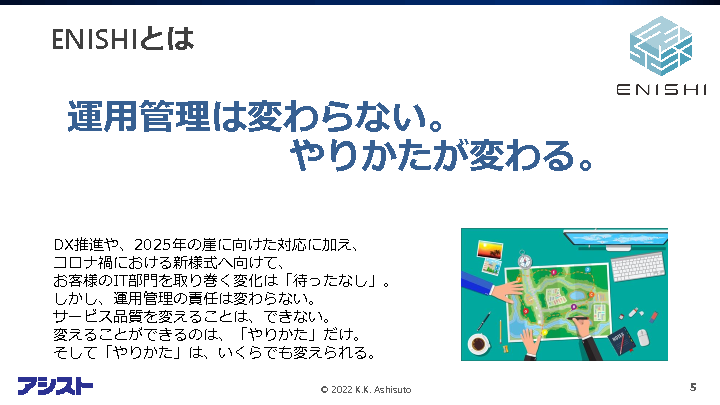 ENISHIとは

ENISHI

運用管理は変わらない。
やりかたが変わる。

DX推進や、2025年の崖に向けた対応に加え、
コロナ禍における新様式へ向けて、
お客様のIT部門を取り巻く変化は「待ったなし」。
しかし、運用管理の責任は変わらない。
サービス品質を変えることは、できない。
変えることができるのは、「やりかた」だけ。
そして「やりかた」は、いくらでも変えられる。

アシスト

© 2022 K.K. Ashisuto

5